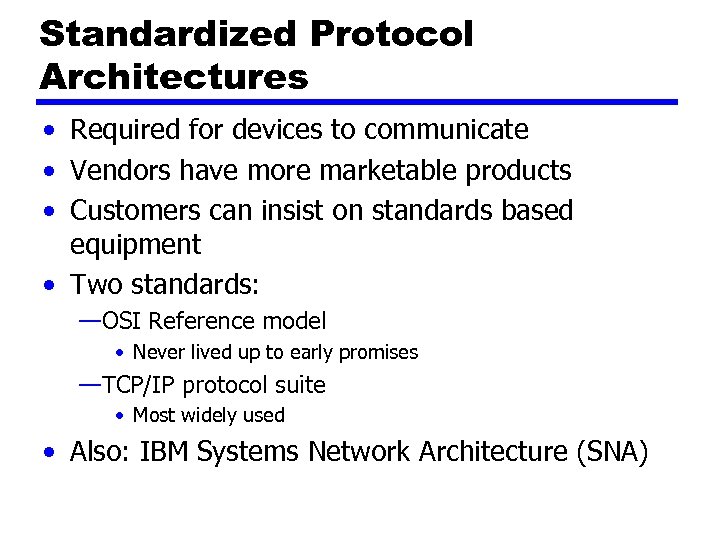 Standardized Protocol Architectures

• Required for devices to communicate
• Vendors have more marketable products
• Customers can insist on standards based equipment
• Two standards:
—OSI Reference model
• Never lived up to early promises
—TCP/IP protocol suite
• Most widely used
• Also: IBM Systems Network Architecture (SNA)